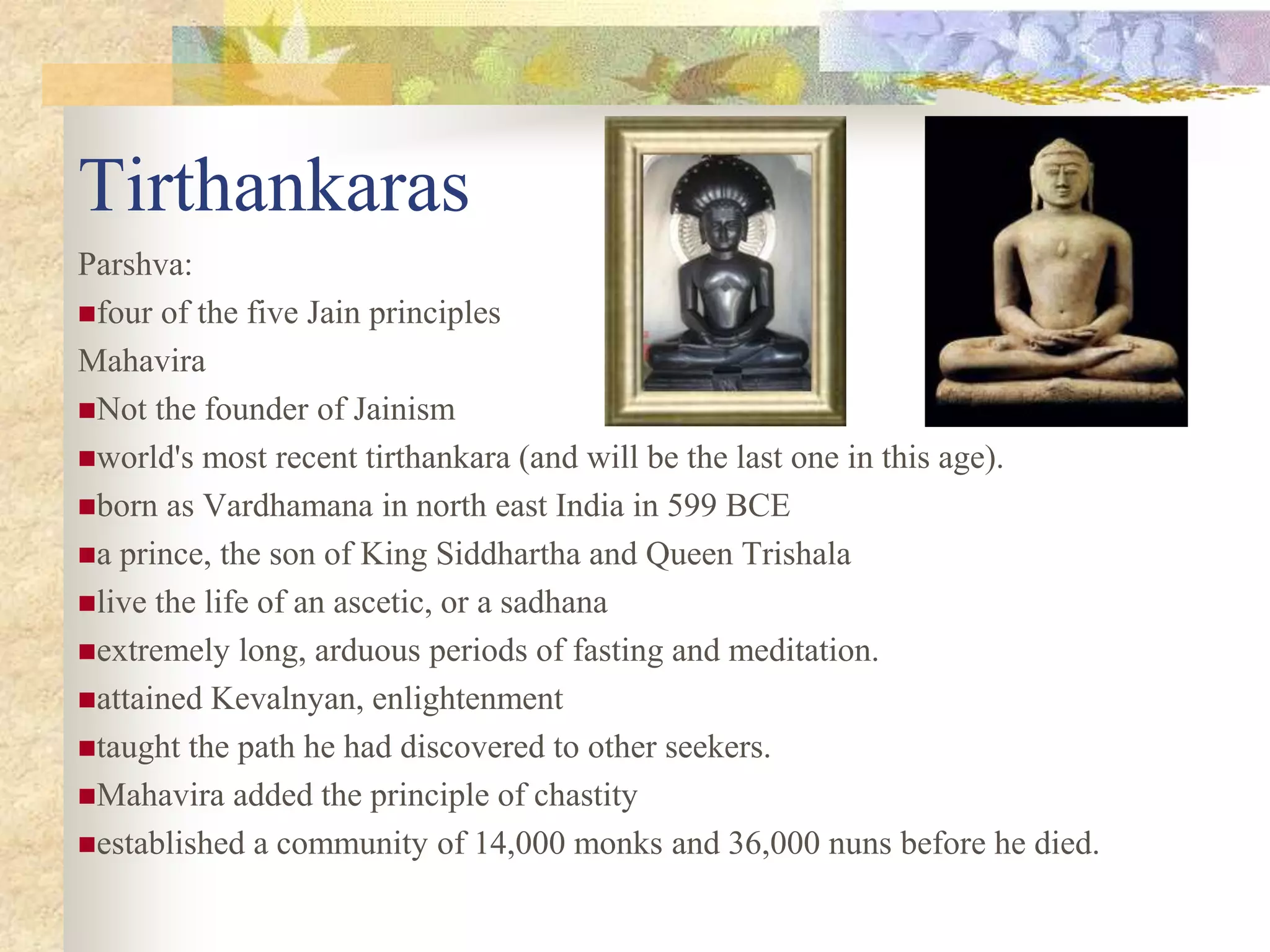 Tirthankaras

Parshva:

■four of the five Jain principles

Mahavira

■Not the founder of Jainism

■world's most recent tirthankara (and will be the last one in this age).

■born as Vardhamana in north east India in 599 BCE

■a prince, the son of King Siddhartha and Queen Trishala

■live the life of an ascetic, or a sadhana

■extremely long, arduous periods of fasting and meditation.

■attained Kevalnyan, enlightenment

■taught the path he had discovered to other seekers.

■Mahavira added the principle of chastity

■established a community of 14,000 monks and 36,000 nuns before he died.